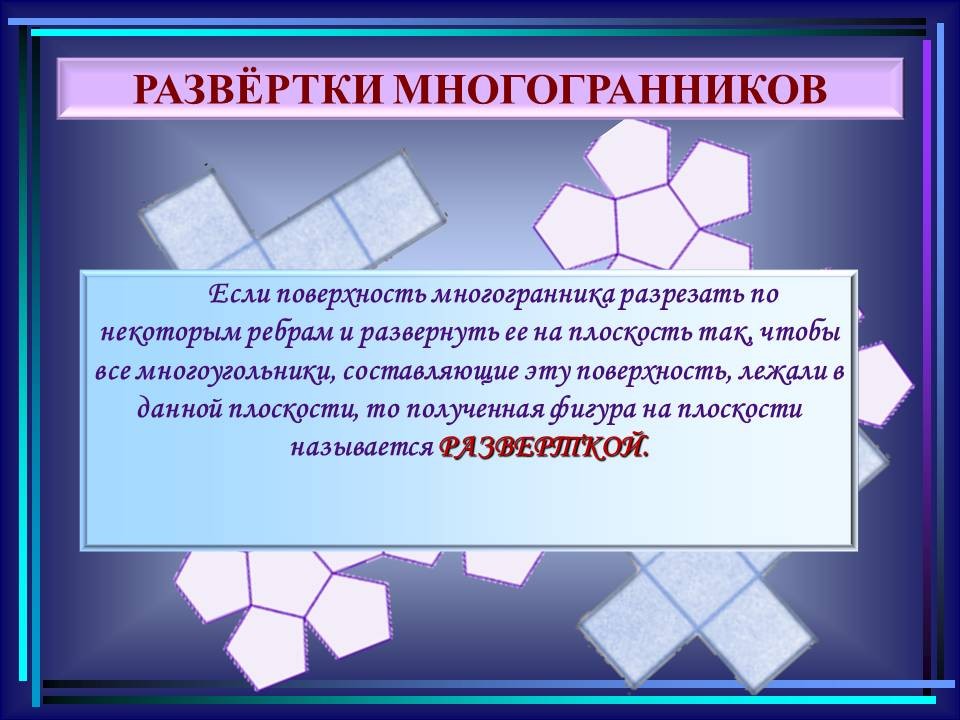 РАЗВЁРТКИ МНОГОГРАННИКОВ

Если поверхность многогранника разрезать по некоторым ребрам и развернуть ее на плоскость так, чтобы все многоугольники, составляющие эту поверхность, лежали в данной плоскости, то полученная фигура на плоскости называется РАЗВЕРТКОЙ.